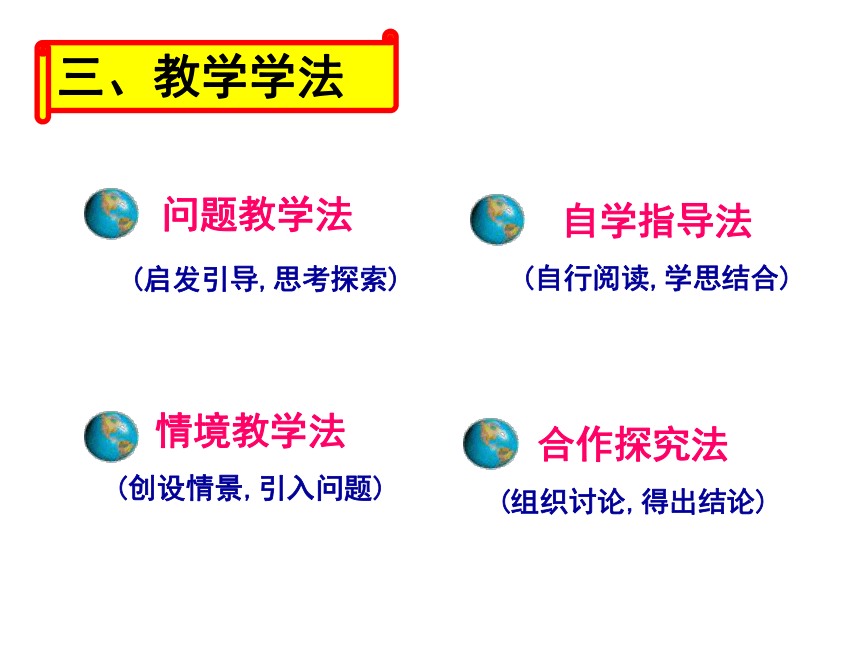 三、教学学法

问题教学法

（启发引导，思考探索）

自学指导法

（自行阅读，学思结合）

情境教学法

（创设情景，引入问题）

合作探究法

（组织讨论，得出结论）